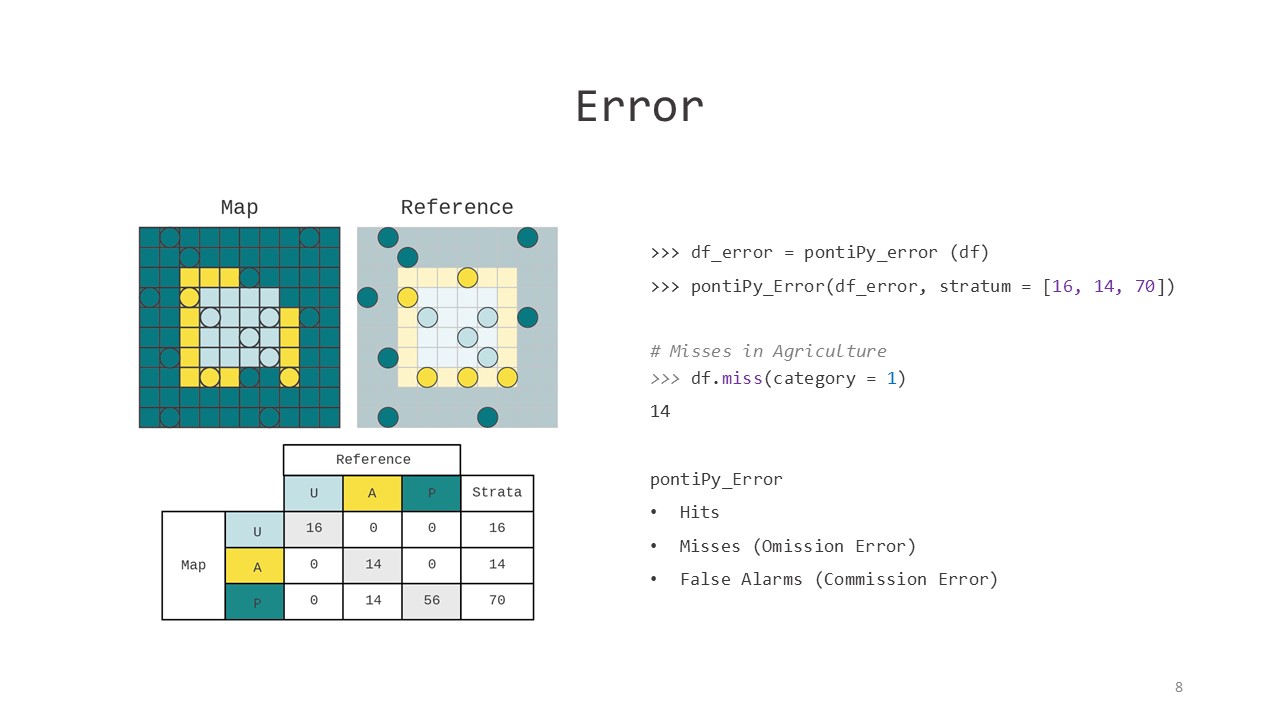 Error

Map

Reference

| | | Reference | | | |
|---|---|---|---|---|---|
| | | U | A | P | Strata |
| Map | U | 16 | 0 | 0 | 16 |
| | A | 0 | 14 | 0 | 14 |
| | P | 0 | 14 | 56 | 70 |

>>> df_error = pontiPy_error (df)

>>> pontiPy_Error(df_error, stratum = [16, 14, 70])

# Misses in Agriculture
>>> df.miss(category = 1)

14

pontiPy_Error

• Hits

• Misses (Omission Error)

• False Alarms (Commission Error)

8